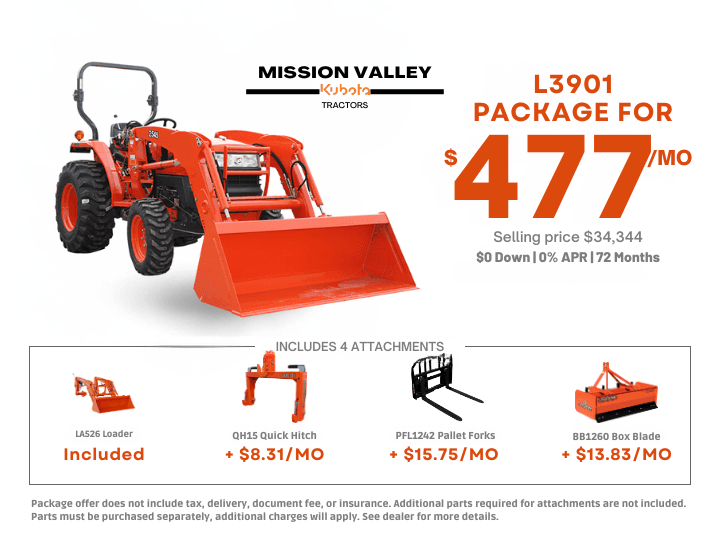 MISSION VALLEY
Kubota
TRACTORS

L3901
PACKAGE FOR
$ 477 /MO
Selling price $34,344
$0 Down | 0% APR | 72 Months

INCLUDES 4 ATTACHMENTS

LA526 Loader
Included

QH15 Quick Hitch
+ $8.31/MO

PFL1242 Pallet Forks
+ $15.75/MO

BB1260 Box Blade
+ $13.83/MO

Package offer does not include tax, delivery, document fee, or insurance. Additional parts required for attachments are not included. Parts must be purchased separately, additional charges will apply. See dealer for more details.